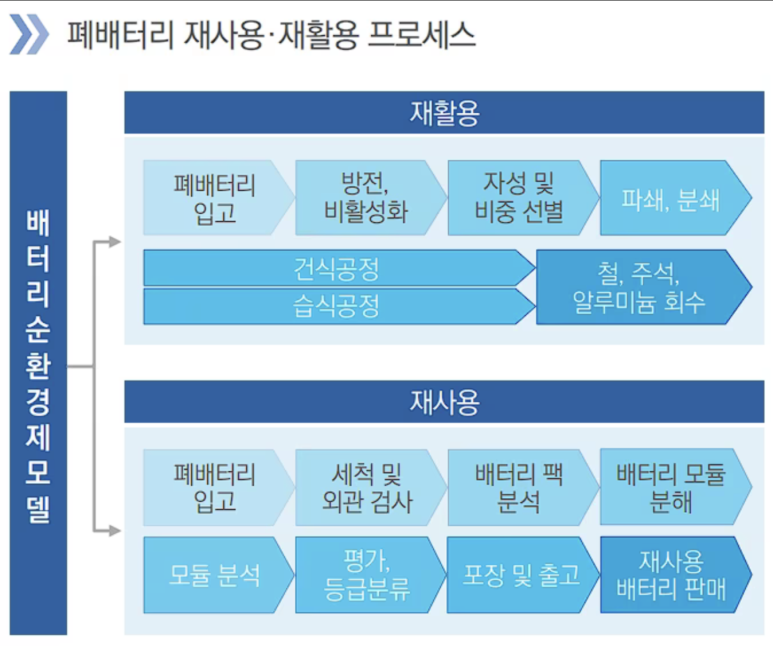 폐배터리 재사용·재활용 프로세스

배터리순환경제모델

재활용

폐배터리 입고

방전, 비활성화

자성 및 비중 선별

파쇄, 분쇄

건식공정

습식공정

철, 주석, 알루미늄 회수

재사용

폐배터리 입고

세척 및 외관 검사

배터리 팩 분석

배터리 모듈 분해

모듈 분석

평가, 등급분류

포장 및 출고

재사용 배터리 판매